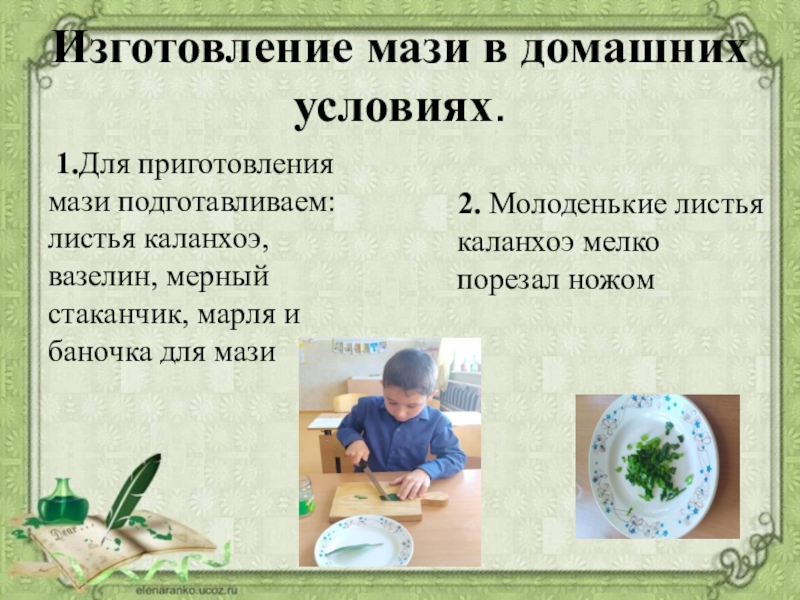 Изготовление мази в домашних условиях.

1.Для приготовления мази подготавливаем: листья каланхоэ, вазелин, мерный стаканчик, марля и баночка для мази

2. Молоденькие листья каланхоэ мелко порезал ножом

Dear

elenaranko.ucoz.ru